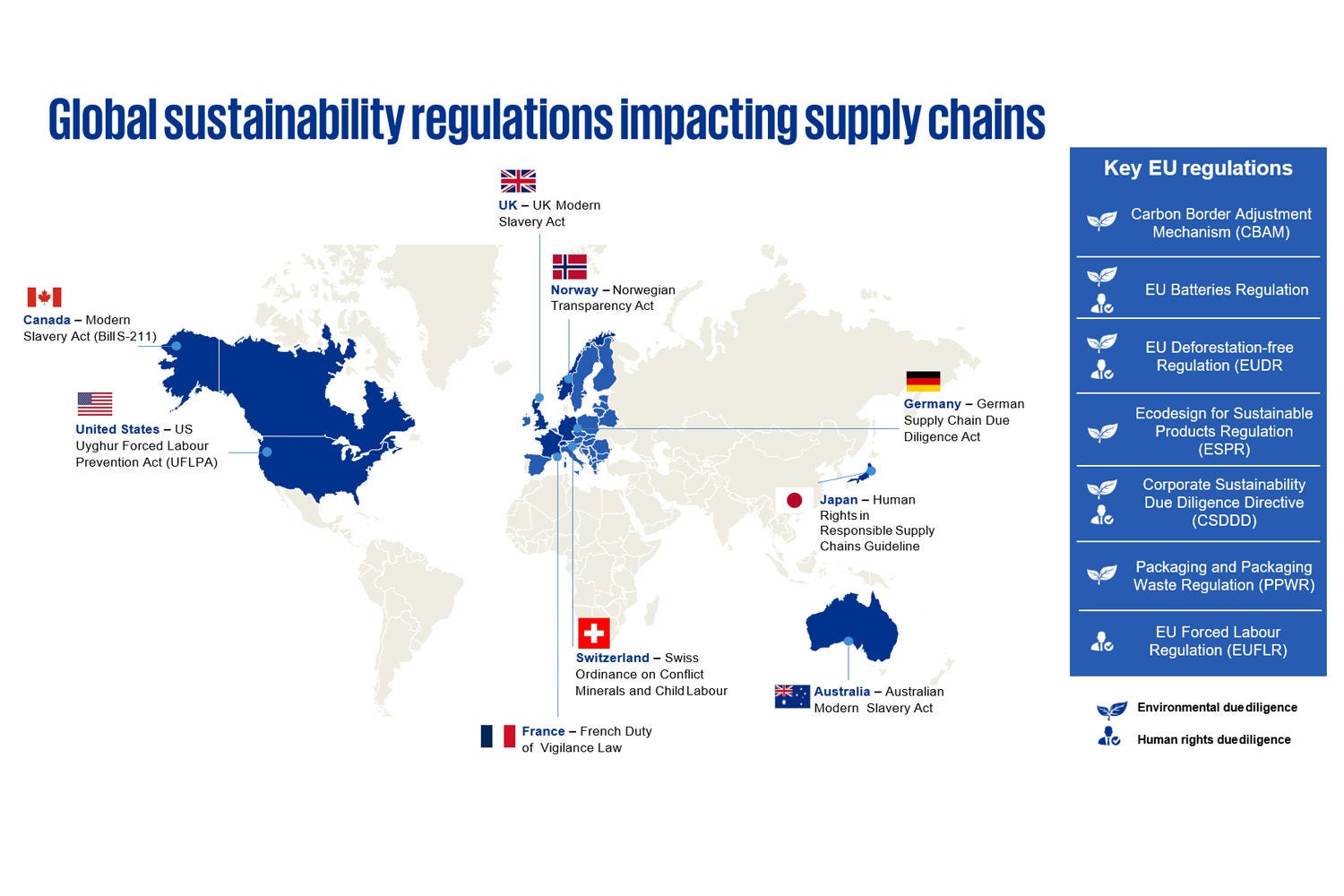 Global sustainability regulations impacting supply chains

UK – UK Modern Slavery Act

Norway – Norwegian Transparency Act

Canada – Modern Slavery Act (Bill S-211)

United States – US Uyghur Forced Labour Prevention Act (UFLPA)

Germany – German Supply Chain Due Diligence Act

Japan – Human Rights in Responsible Supply Chains Guideline

Switzerland – Swiss Ordinance on Conflict Minerals and Child Labour

Australia – Australian Modern Slavery Act

France – French Duty of Vigilance Law

Key EU regulations

Carbon Border Adjustment Mechanism (CBAM)

EU Batteries Regulation

EU Deforestation-free Regulation (EUDR

Ecodesign for Sustainable Products Regulation (ESPR)

Corporate Sustainability Due Diligence Directive (CSDDD)

Packaging and Packaging Waste Regulation (PPWR)

EU Forced Labour Regulation (EUFLR)

Environmental due diligence

Human rights due diligence